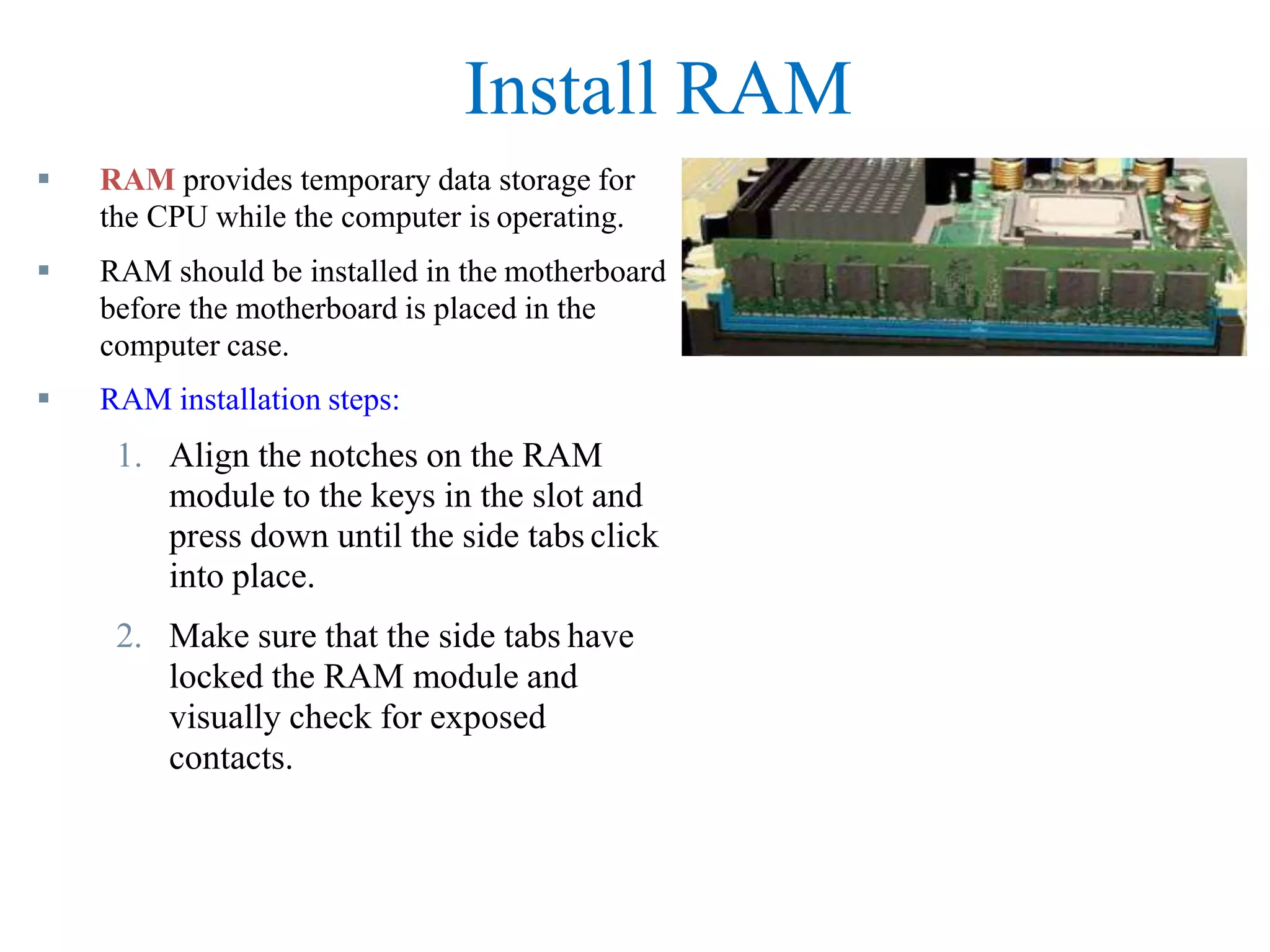 Install RAM

▪ RAM provides temporary data storage for the CPU while the computer is operating.

▪ RAM should be installed in the motherboard before the motherboard is placed in the computer case.

▪ RAM installation steps:

1. Align the notches on the RAM module to the keys in the slot and press down until the side tabs click into place.

2. Make sure that the side tabs have locked the RAM module and visually check for exposed contacts.